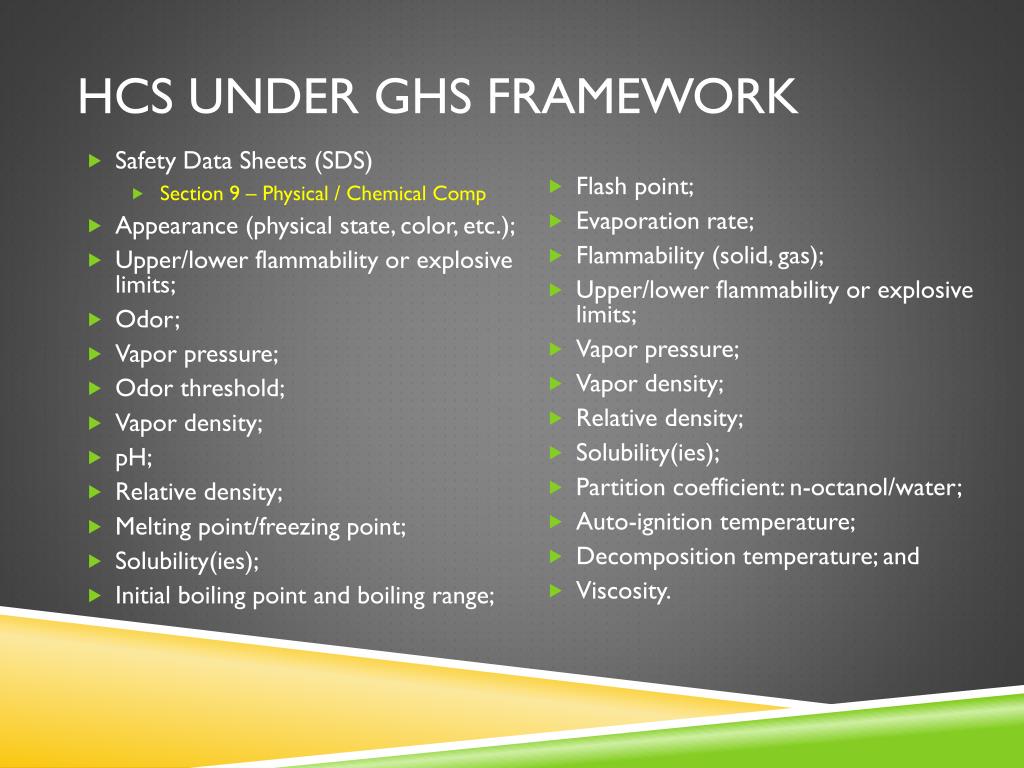 HCS UNDER GHS FRAMEWORK

Safety Data Sheets (SDS)
Section 9 – Physical / Chemical Comp
Appearance (physical state, color, etc.);
Upper/lower flammability or explosive limits;
Odor;
Vapor pressure;
Odor threshold;
Vapor density;
pH;
Relative density;
Melting point/freezing point;
Solubility(ies);
Initial boiling point and boiling range;

Flash point;
Evaporation rate;
Flammability (solid, gas);
Upper/lower flammability or explosive limits;
Vapor pressure;
Vapor density;
Relative density;
Solubility(ies);
Partition coefficient: n-octanol/water;
Auto-ignition temperature;
Decomposition temperature; and
Viscosity.